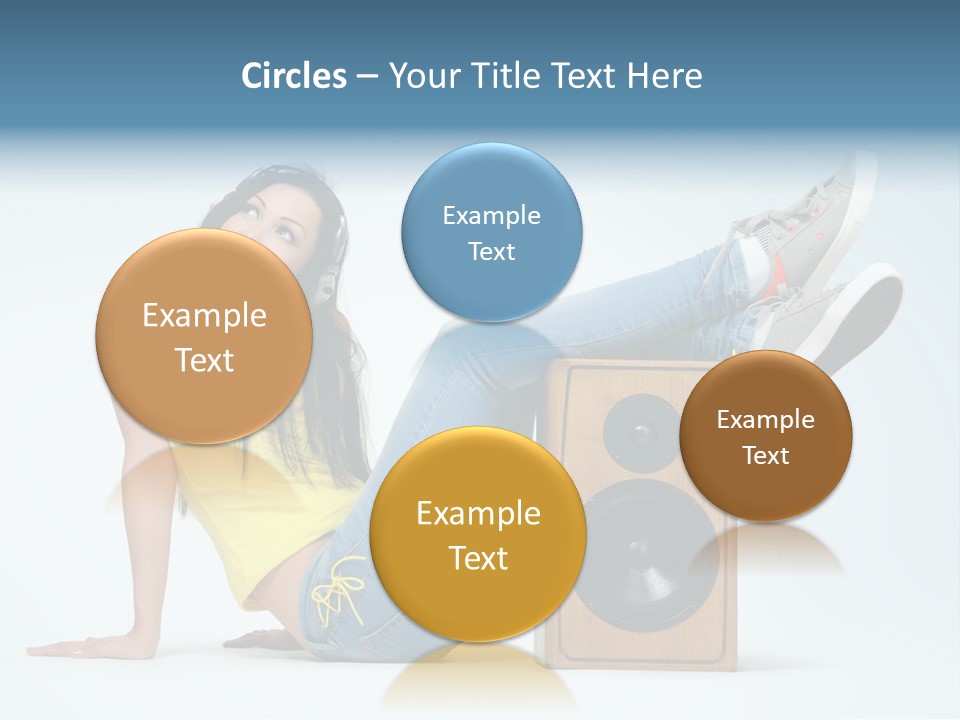 Circles – Your Title Text Here

Example Text

Example Text

Example Text

Example Text